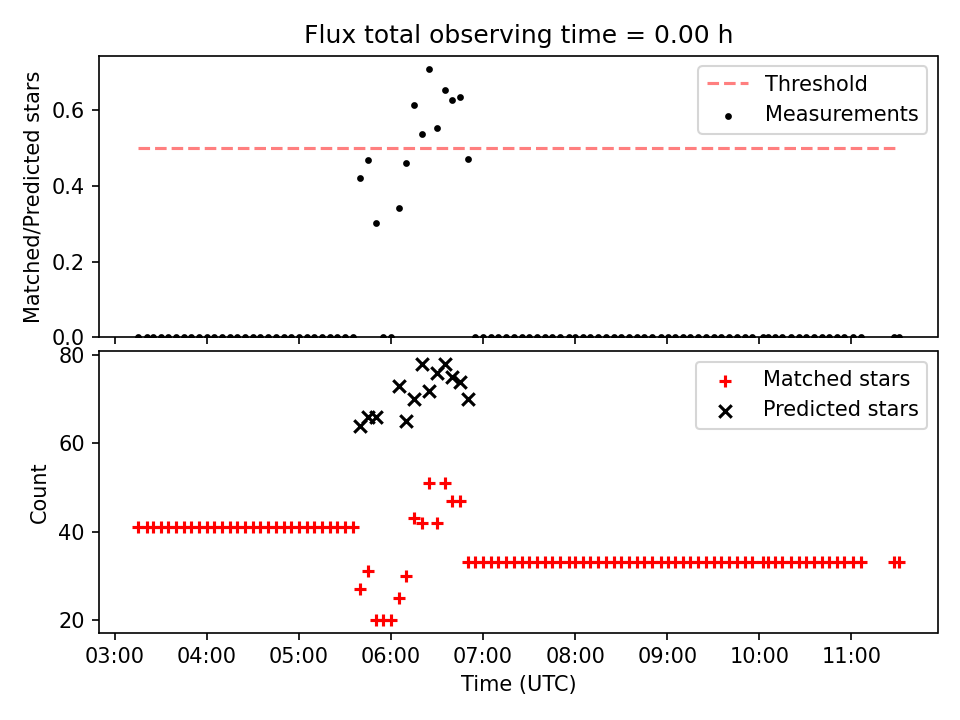 Flux total observing time = 0.00 h

Matched/Predicted stars

0.6
0.4
0.2
0.0

Threshold
Measurements

Count

80
60
40
20

Matched stars
Predicted stars

03:00 04:00 05:00 06:00 07:00 08:00 09:00 10:00 11:00

Time (UTC)